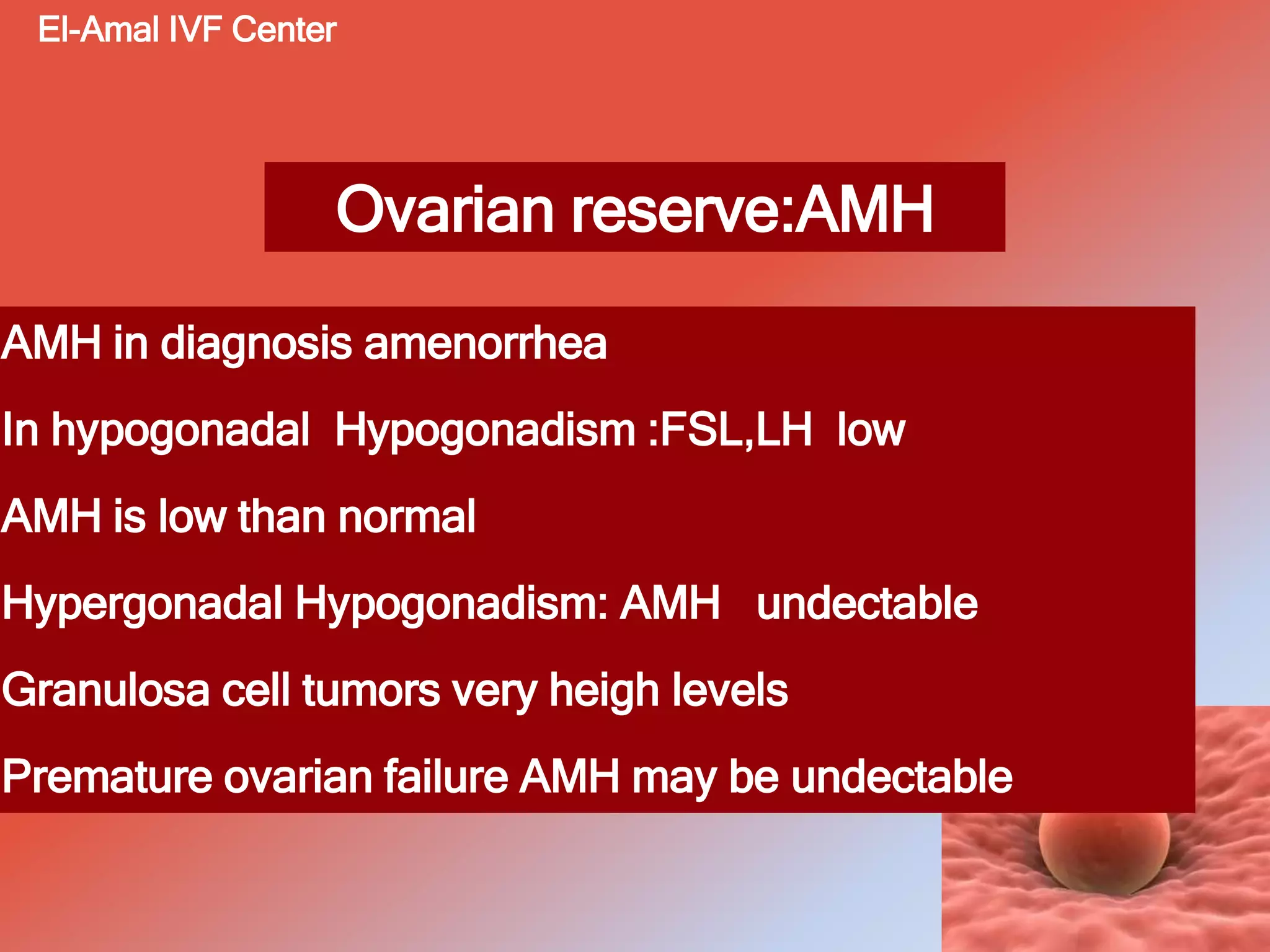 El-Amal IVF Center

Ovarian reserve:AMH

AMH in diagnosis amenorrhea

In hypogonadal Hypogonadism :FSL,LH low

AMH is low than normal

Hypergonadal Hypogonadism: AMH undectable

Granulosa cell tumors very heigh levels

Premature ovarian failure AMH may be undectable